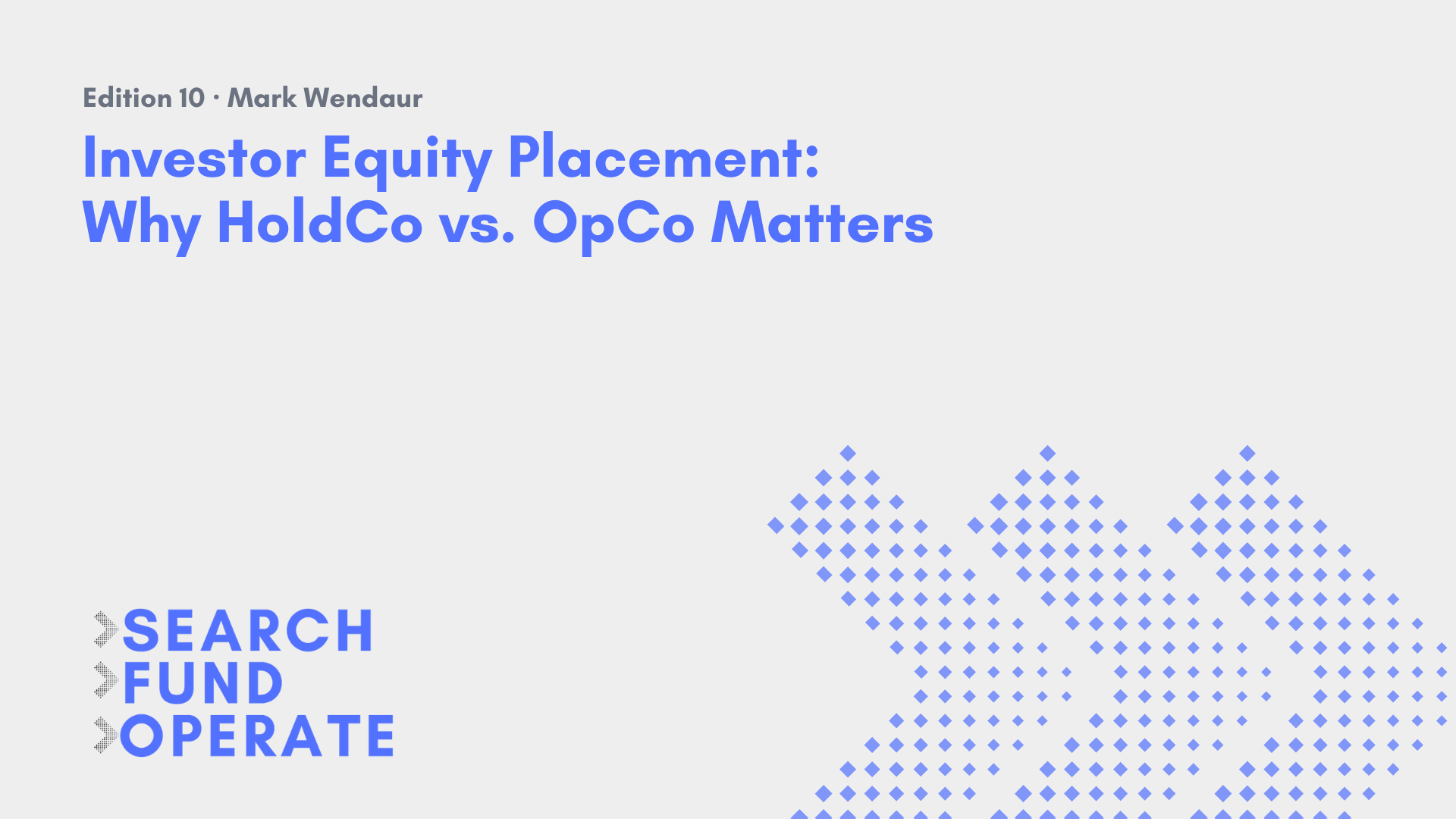 Edition 10 · Mark Wendaur

Investor Equity Placement: Why HoldCo vs. OpCo Matters

SEARCH
FUND
OPERATE